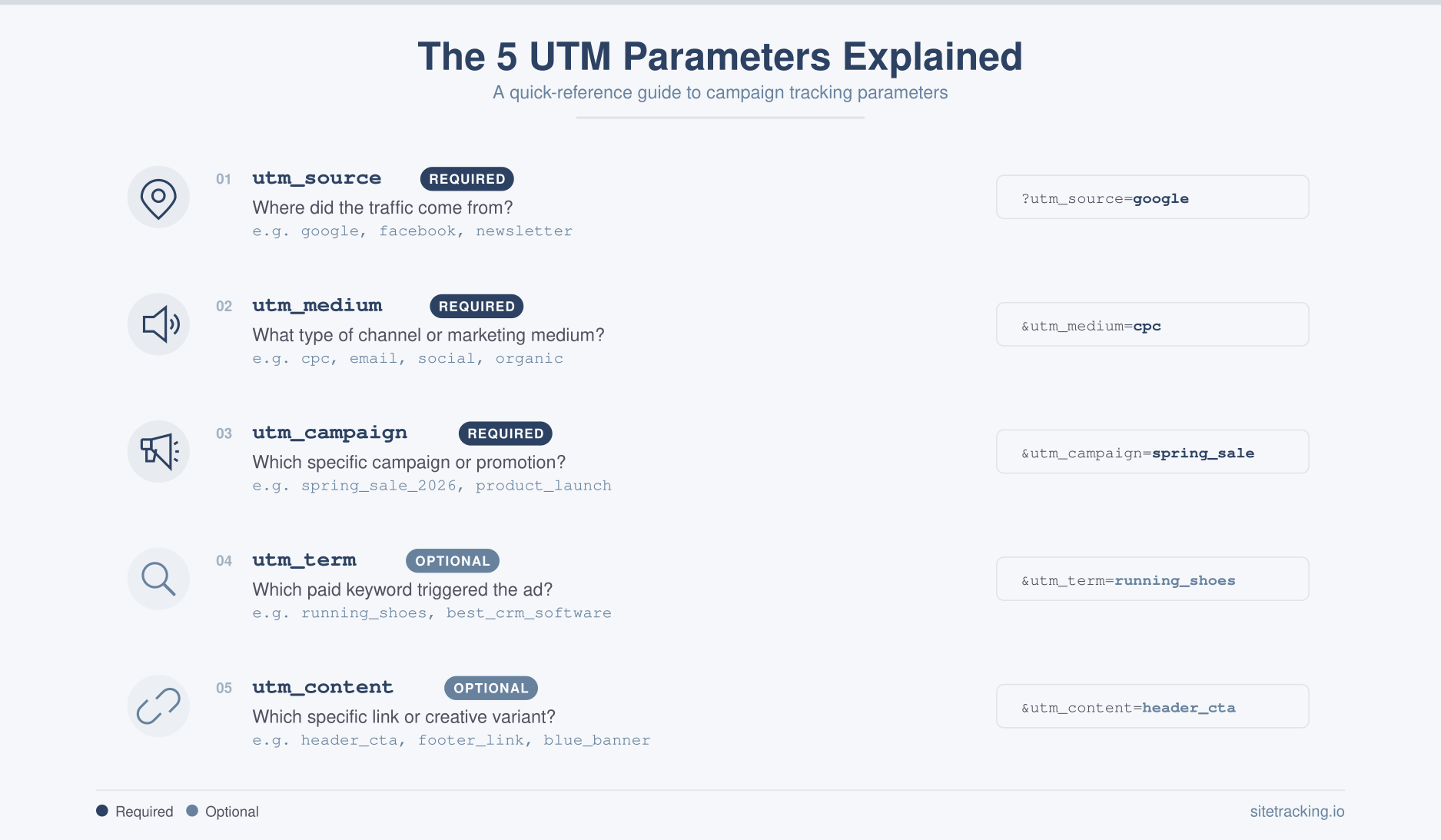 The 5 UTM Parameters Explained

A quick-reference guide to campaign tracking parameters

01 utm_source REQUIRED

Where did the traffic come from?

e.g. google, facebook, newsletter

?utm_source=google

02 utm_medium REQUIRED

What type of channel or marketing medium?

e.g. cpc, email, social, organic

&utm_medium=cpc

03 utm_campaign REQUIRED

Which specific campaign or promotion?

e.g. spring_sale_2026, product_launch

&utm_campaign=spring_sale

04 utm_term OPTIONAL

Which paid keyword triggered the ad?

e.g. running_shoes, best_crm_software

&utm_term=running_shoes

05 utm_content OPTIONAL

Which specific link or creative variant?

e.g. header_cta, footer_link, blue_banner

&utm_content=header_cta

Required Optional

sitetracking.io